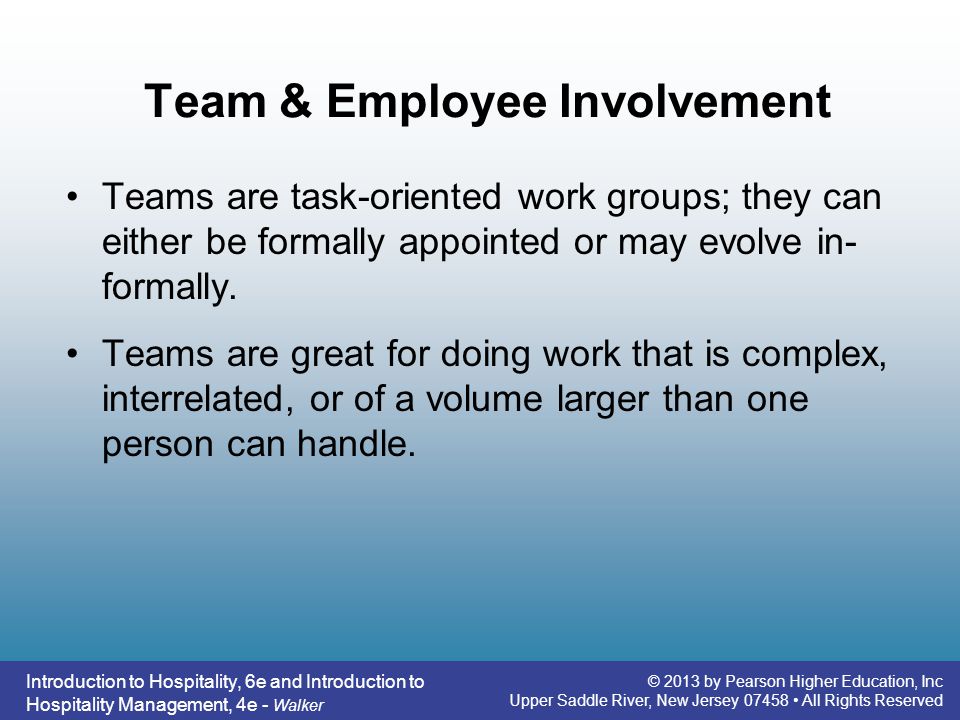 Team & Employee Involvement

• Teams are task-oriented work groups; they can either be formally appointed or may evolve informally.

• Teams are great for doing work that is complex, interrelated, or of a volume larger than one person can handle.

Introduction to Hospitality, 6e and Introduction to Hospitality Management, 4e - Walker

© 2013 by Pearson Higher Education, Inc
Upper Saddle River, New Jersey 07458 • All Rights Reserved